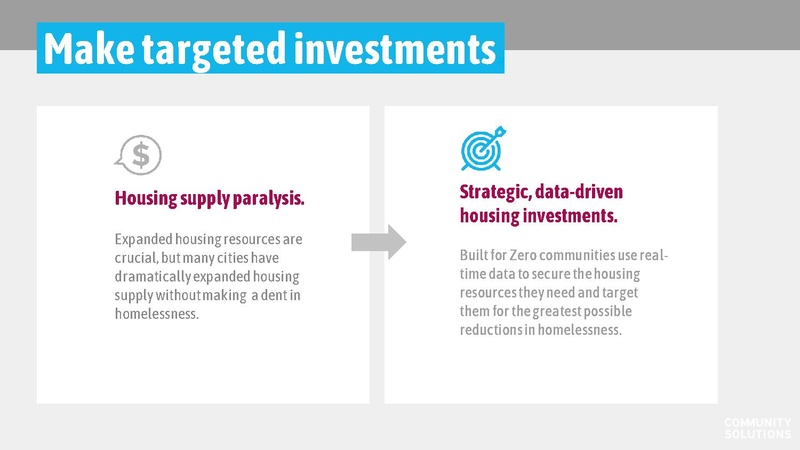 Make targeted investments

$

Housing supply paralysis.

Expanded housing resources are crucial, but many cities have dramatically expanded housing supply without making a dent in homelessness.

Strategic, data-driven housing investments.

Built for Zero communities use real-time data to secure the housing resources they need and target them for the greatest possible reductions in homelessness.

COMMUNITY SOLUTIONS